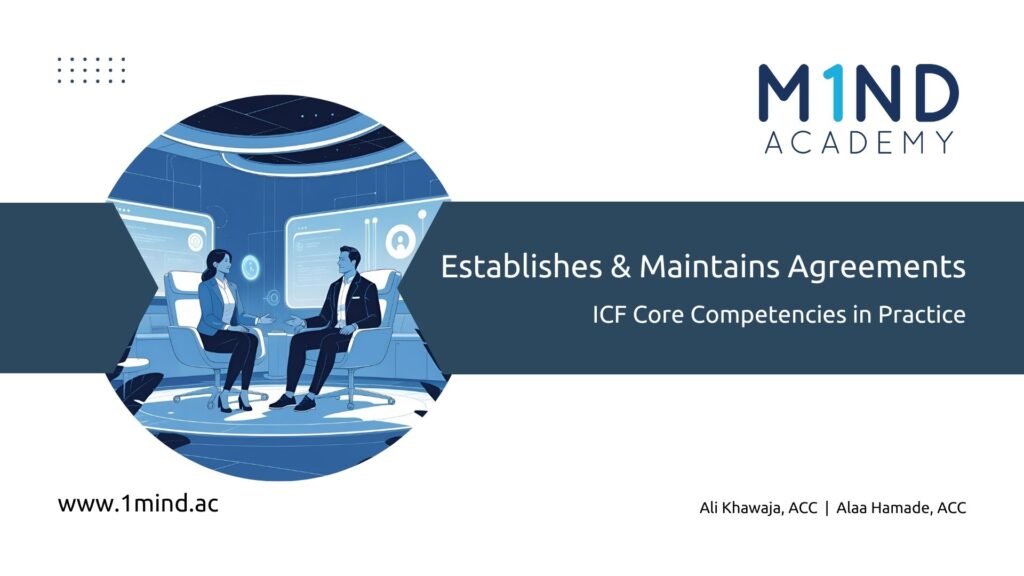 M1ND
ACADEMY

Establishes & Maintains Agreements

ICF Core Competencies in Practice

www.1mind.ac

Ali Khawaja, ACC | Alaa Hamade, ACC